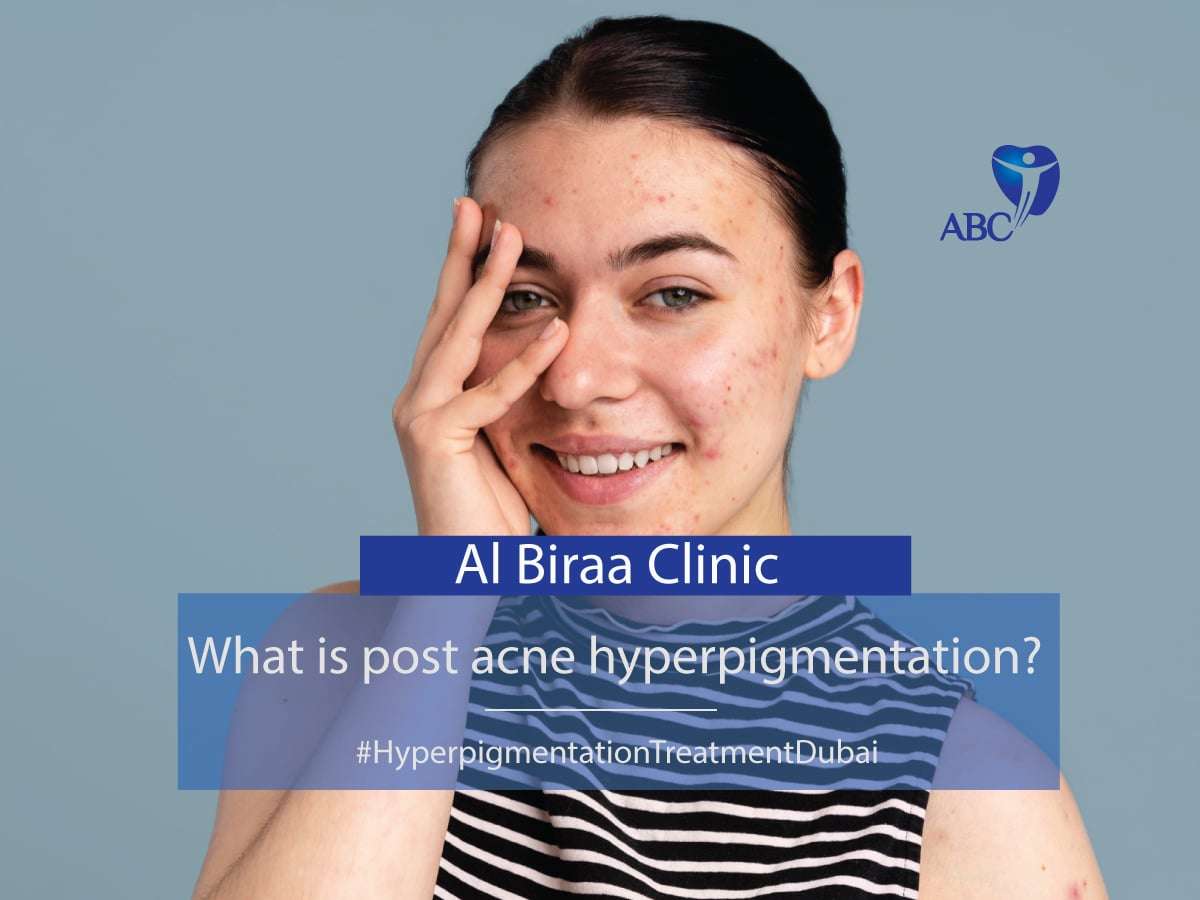 ABC

Al Biraa Clinic

What is post acne hyperpigmentation?

#HyperpigmentationTreatmentDubai